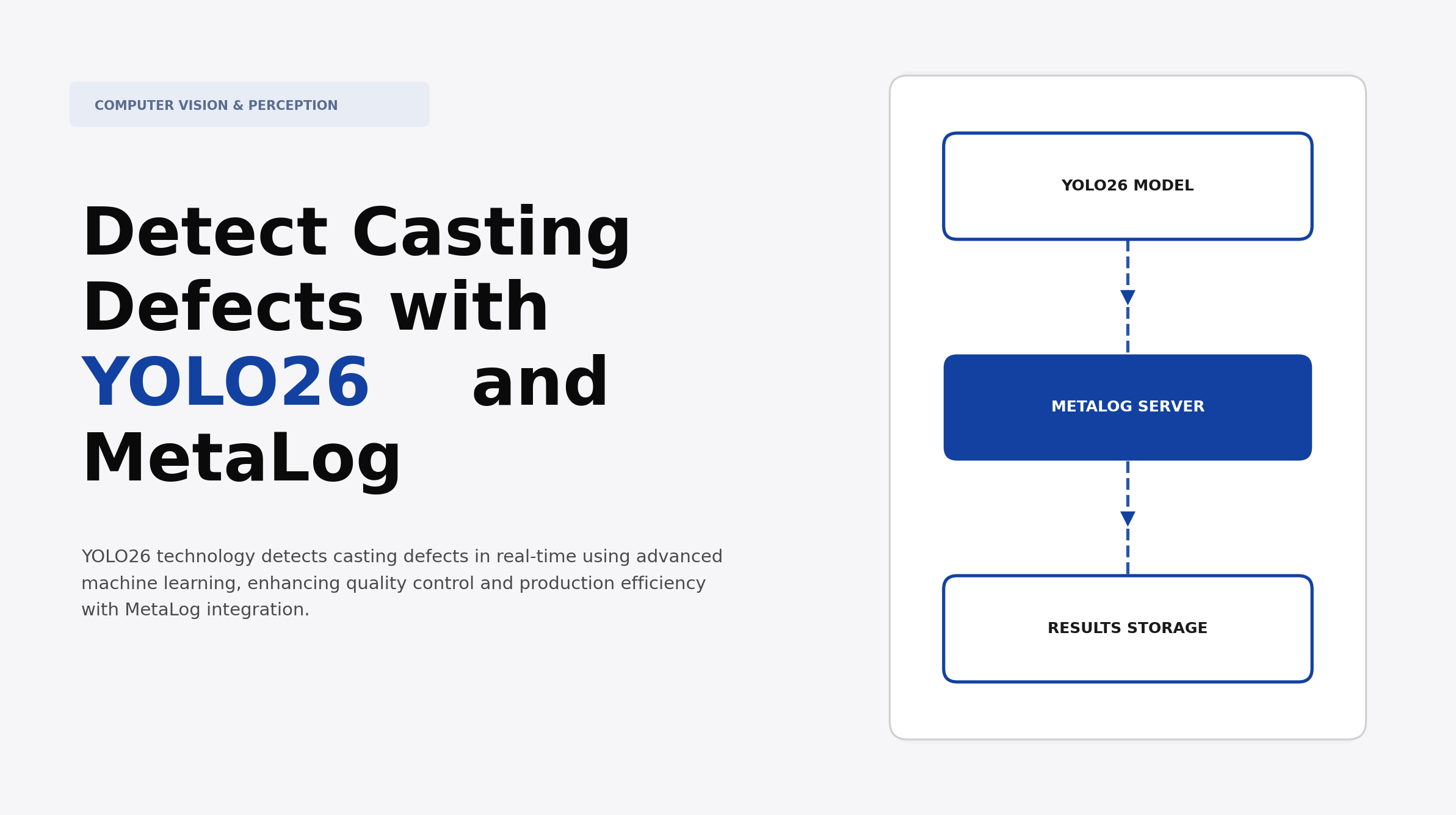 COMPUTER VISION & PERCEPTION

Detect Casting Defects with YOLO26 and MetaLog

YOLO26 technology detects casting defects in real-time using advanced machine learning, enhancing quality control and production efficiency with MetaLog integration.

YOLO26 MODEL

METALOG SERVER

RESULTS STORAGE